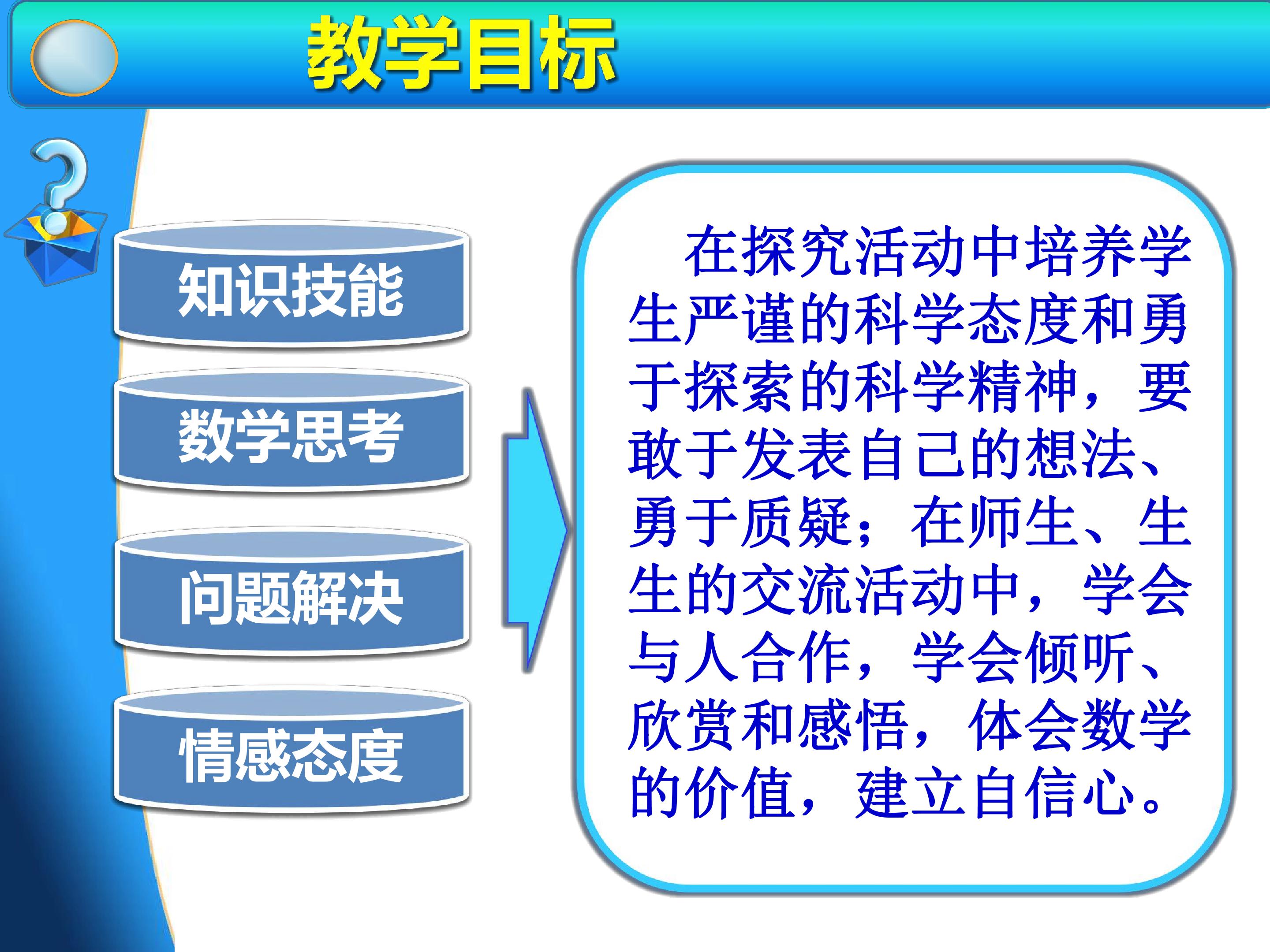 教学目标

知识技能

数学思考

问题解决

情感态度

在探究活动中培养学生严谨的科学态度和勇于探索的科学精神，要敢于发表自己的想法、勇于质疑；在师生、生生的交流活动中，学会与人合作，学会倾听、欣赏和感悟，体会数学的价值，建立自信心。